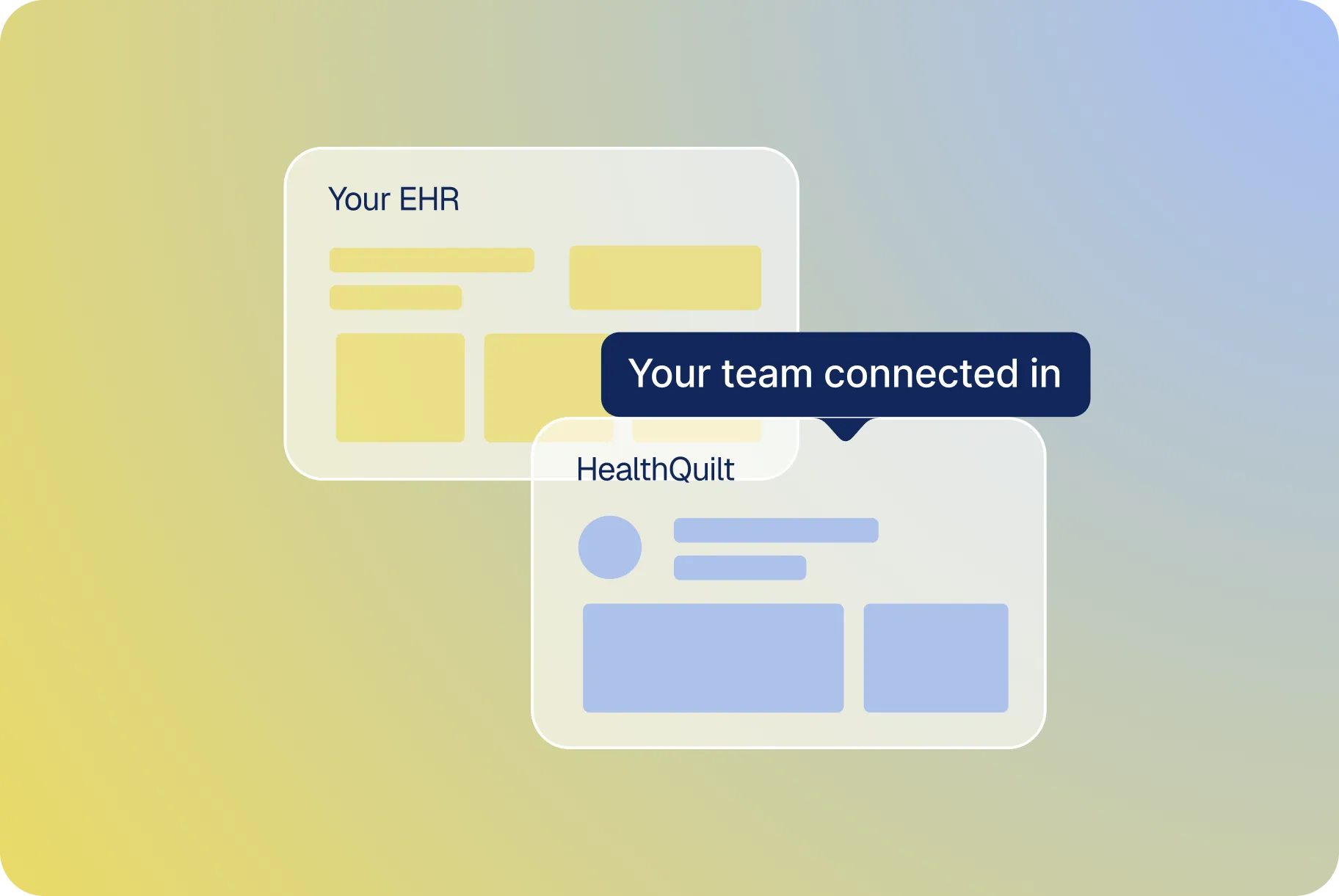 Your EHR

Your team connected in

HealthQuilt